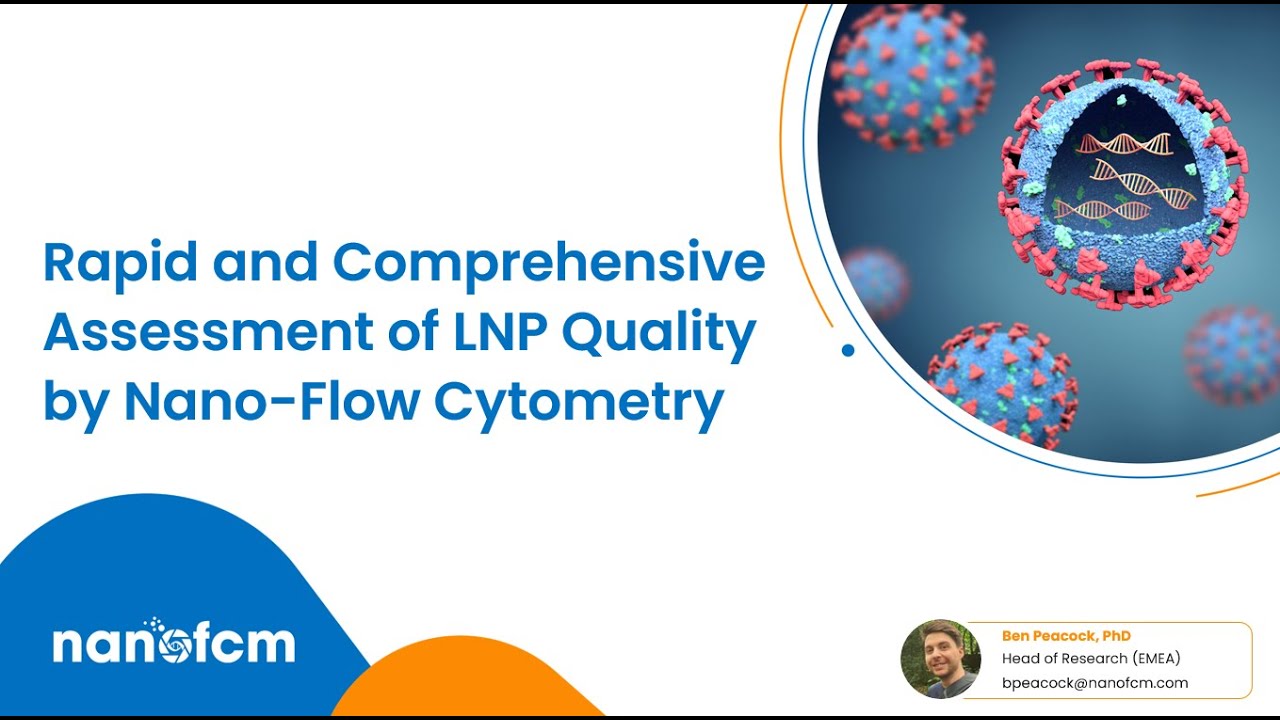 Rapid and Comprehensive Assessment of LNP Quality by Nano-Flow Cytometry

nanofcm

Ben Peacock, PhD
Head of Research (EMEA)
bpeacock@nanofcm.com